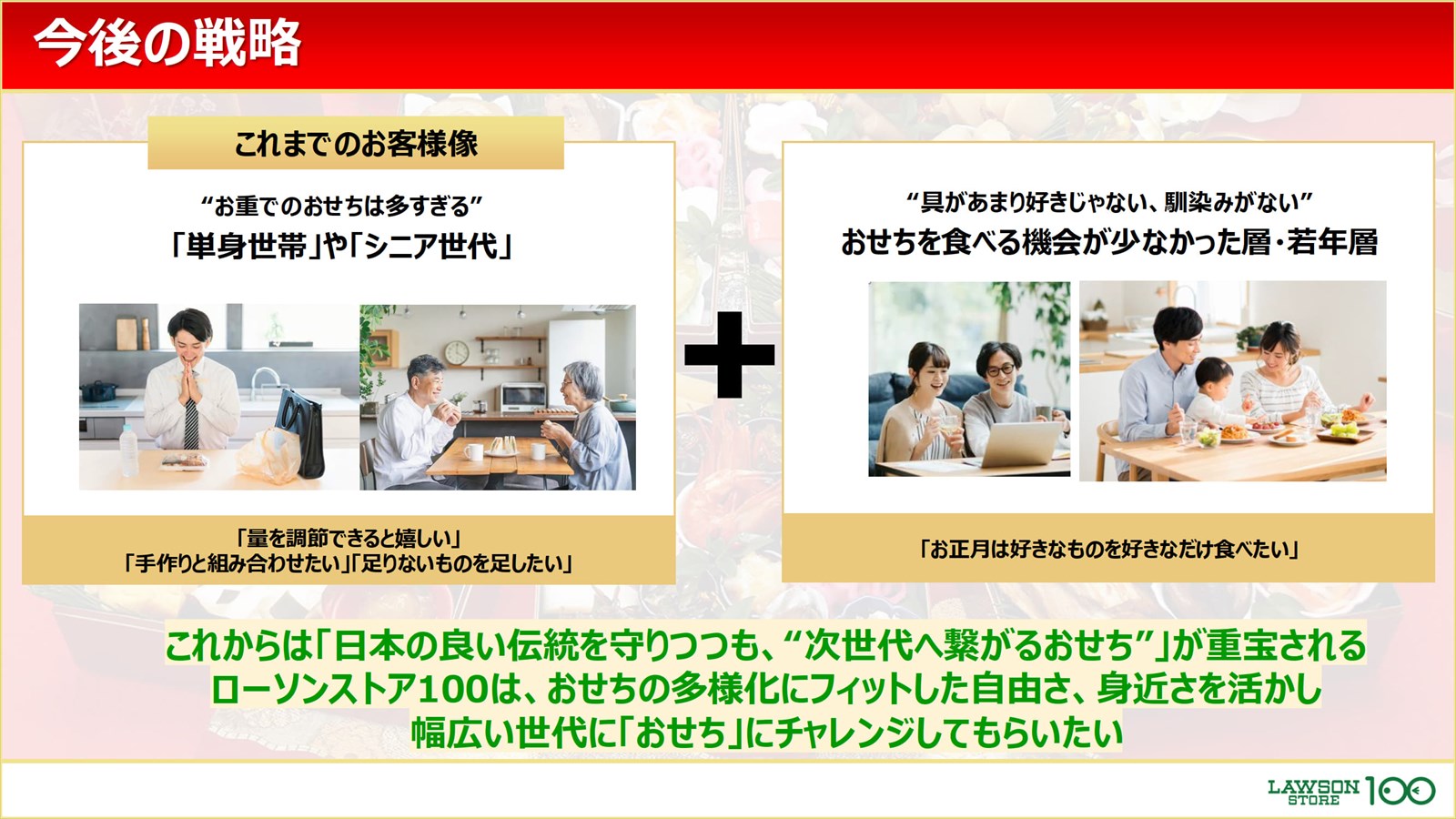 今後の戦略

これまでのお客様像

“お重でのおせちは多すぎる”
「単身世帯」や「シニア世代」

「量を調節できると嬉しい」
「手作りと組み合わせたい」「足りないものを足したい」

＋

“具があまり好きじゃない、馴染みがない”
おせちを食べる機会が少なかった層・若年層

「お正月は好きなものを好きなだけ食べたい」

これからは「日本の良い伝統を守りつつも、“次世代へ繋がるおせち”」が重宝される
ローソンストア100は、おせちの多様化にフィットした自由さ、身近さを活かし
幅広い世代に「おせち」にチャレンジしてもらいたい

LAWSON STORE 100